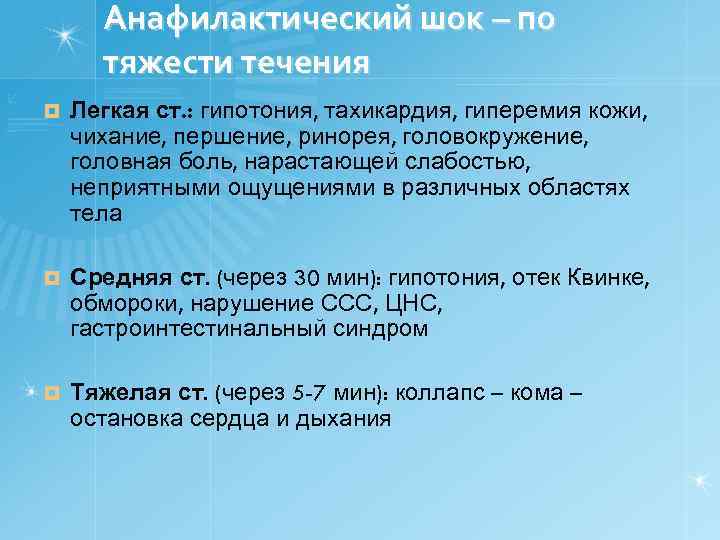 Анафилактический шок – по тяжести течения

Легкая ст.: гипотония, тахикардия, гиперемия кожи, чихание, першение, ринорея, головокружение, головная боль, нарастающей слабостью, неприятными ощущениями в различных областях тела

Средняя ст. (через 30 мин): гипотония, отек Квинке, обмороки, нарушение ССС, ЦНС, гастроинтестинальный синдром

Тяжелая ст. (через 5-7 мин): коллапс – кома – остановка сердца и дыхания